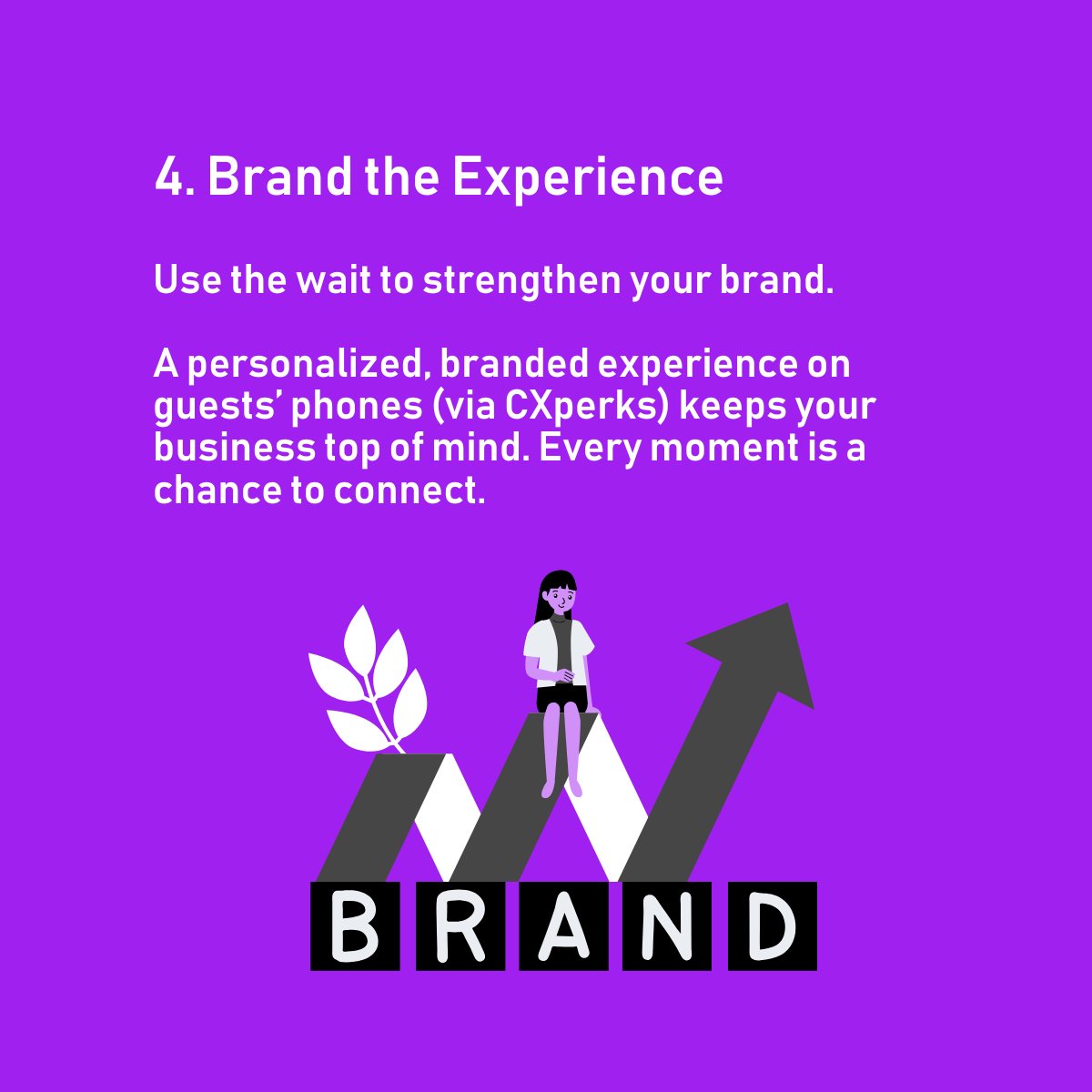 4. Brand the Experience

Use the wait to strengthen your brand.

A personalized, branded experience on guests’ phones (via CXperks) keeps your business top of mind. Every moment is a chance to connect.

BRAND